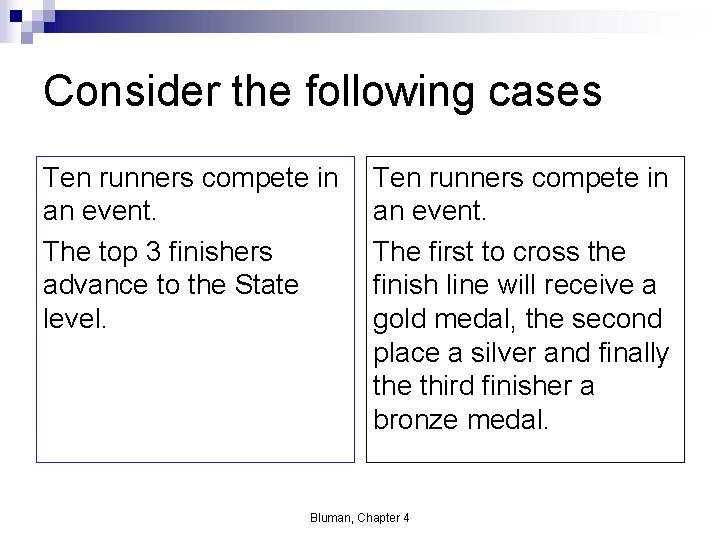 Consider the following cases

Ten runners compete in an event.

The top 3 finishers advance to the State level.

Ten runners compete in an event.

The first to cross the finish line will receive a gold medal, the second place a silver and finally the third finisher a bronze medal.

Bluman, Chapter 4